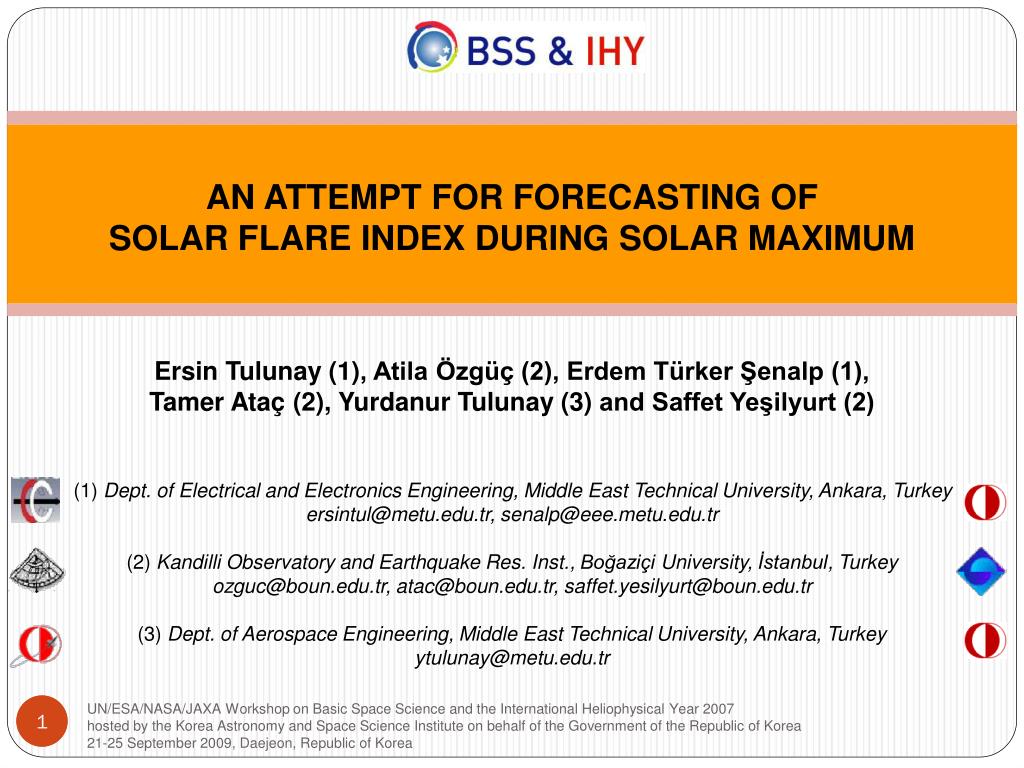 BSS & IHY

AN ATTEMPT FOR FORECASTING OF SOLAR FLARE INDEX DURING SOLAR MAXIMUM

Ersin Tulunay (1), Atila Özgüç (2), Erdem Türker Şenalp (1), Tamer Ataç (2), Yurdanur Tulunay (3) and Saffet Yeşilyurt (2)

(1) Dept. of Electrical and Electronics Engineering, Middle East Technical University, Ankara, Turkey
ersintul@metu.edu.tr, senalp@eee.metu.edu.tr

(2) Kandilli Observatory and Earthquake Res. Inst., Boğaziçi University, İstanbul, Turkey
ozguc@boun.edu.tr, atac@boun.edu.tr, saffet.yesilyurt@boun.edu.tr

(3) Dept. of Aerospace Engineering, Middle East Technical University, Ankara, Turkey
ytulunay@metu.edu.tr

1

UN/ESA/NASA/JAXA Workshop on Basic Space Science and the International Heliophysical Year 2007
hosted by the Korea Astronomy and Space Science Institute on behalf of the Government of the Republic of Korea
21-25 September 2009, Daejeon, Republic of Korea